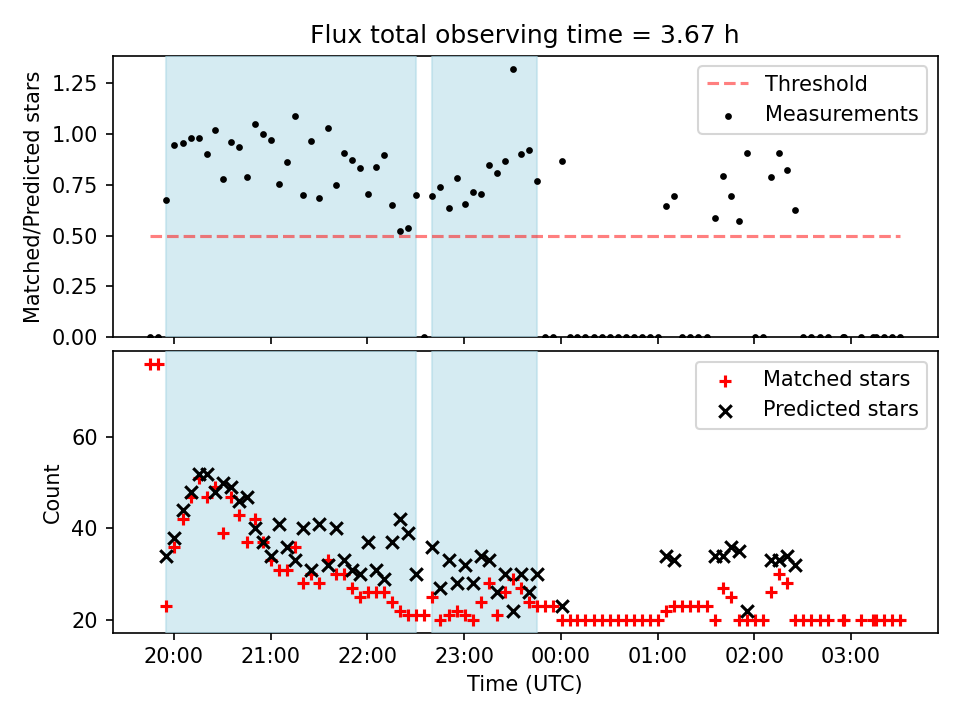 Flux total observing time = 3.67 h

Matched/Predicted stars

1.25
1.00
0.75
0.50
0.25
0.00

Threshold
Measurements

Count

60
40
20

Matched stars
Predicted stars

20:00
21:00
22:00
23:00
00:00
01:00
02:00
03:00

Time (UTC)